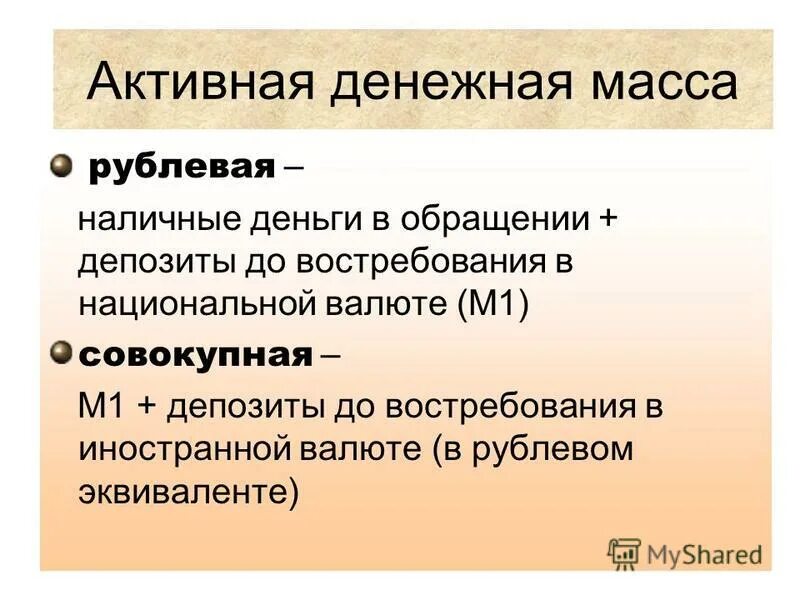 Активная денежная масса

рублевая –

наличные деньги в обращении + депозиты до востребования в национальной валюте (М1)

совокупная –

М1 + депозиты до востребования в иностранной валюте (в рублевом эквиваленте)

MyShared